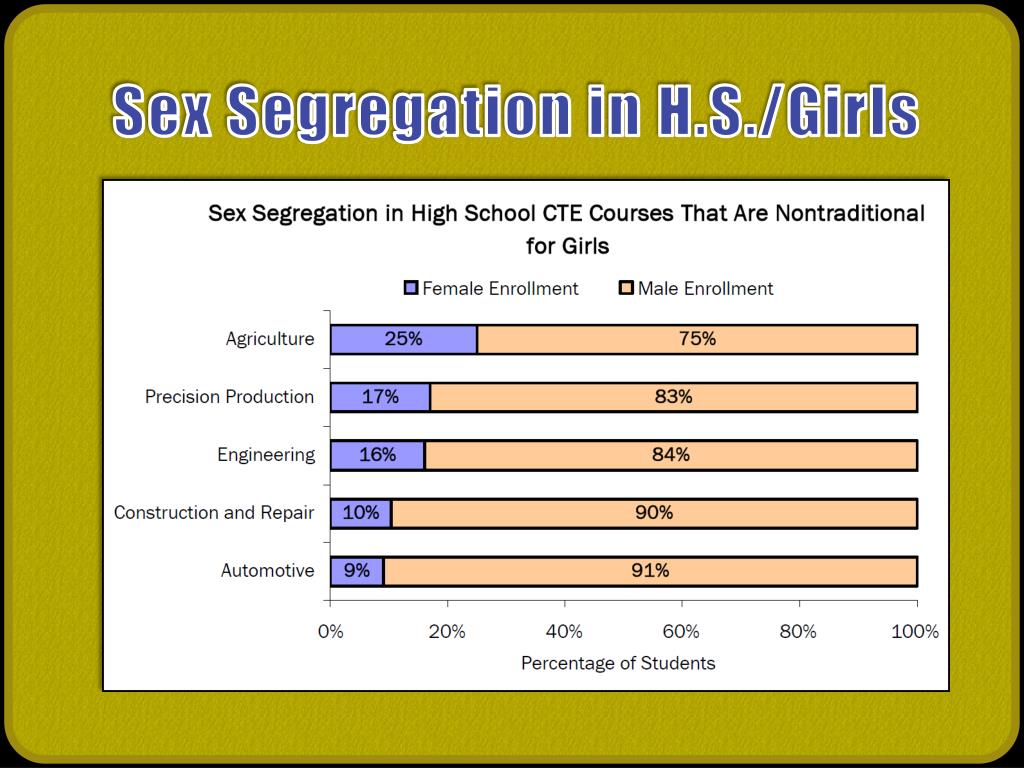 Sex Segregation in H.S./Girls

Sex Segregation in High School CTE Courses That Are Nontraditional for Girls

Female Enrollment  Male Enrollment

Agriculture 25% 75%

Precision Production 17% 83%

Engineering 16% 84%

Construction and Repair 10% 90%

Automotive 9% 91%

0% 20% 40% 60% 80% 100%

Percentage of Students